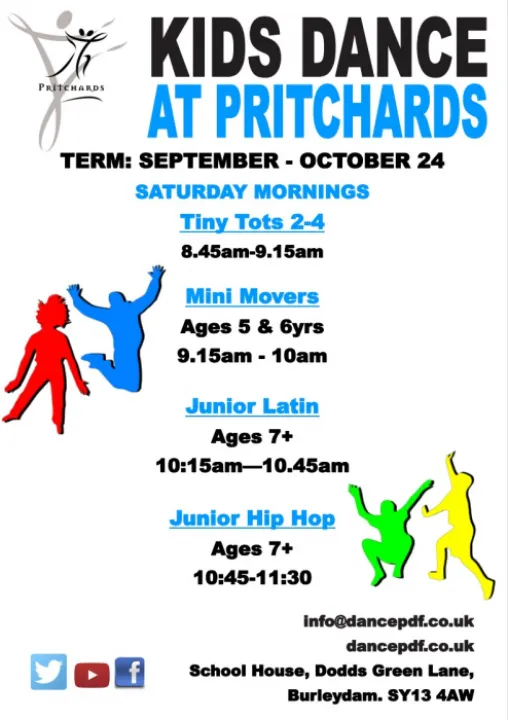 PRITCHARDS

KIDS DANCE
AT PRITCHARDS

TERM: SEPTEMBER - OCTOBER 24

SATURDAY MORNINGS

Tiny Tots 2-4
8.45am-9.15am

Mini Movers
Ages 5 & 6yrs
9.15am - 10am

Junior Latin
Ages 7+
10:15am—10.45am

Junior Hip Hop
Ages 7+
10:45-11:30

info@dancepdf.co.uk
dancepdf.co.uk
School House, Dodds Green Lane,
Burleydam. SY13 4AW